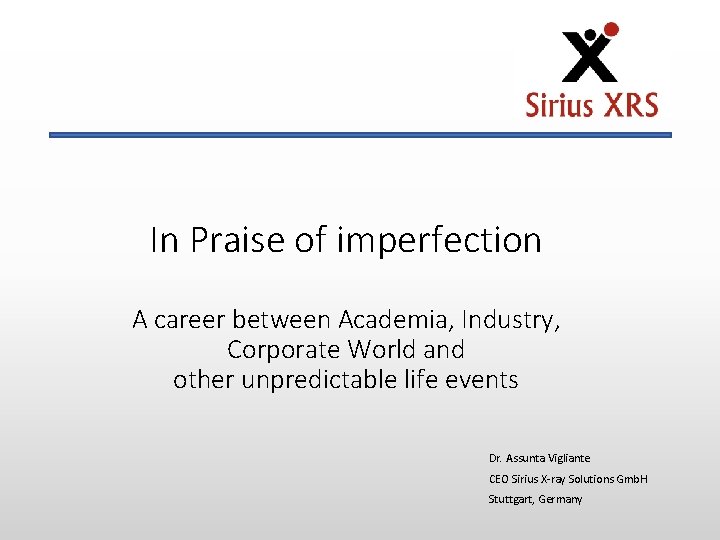 Sirius XRS

In Praise of imperfection

A career between Academia, Industry, Corporate World and other unpredictable life events

Dr. Assunta Vigliante
CEO Sirius X-ray Solutions GmbH
Stuttgart, Germany